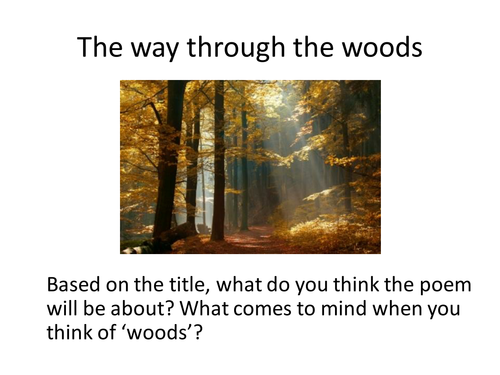 The way through the woods

Based on the title, what do you think the poem will be about? What comes to mind when you think of ‘woods’?